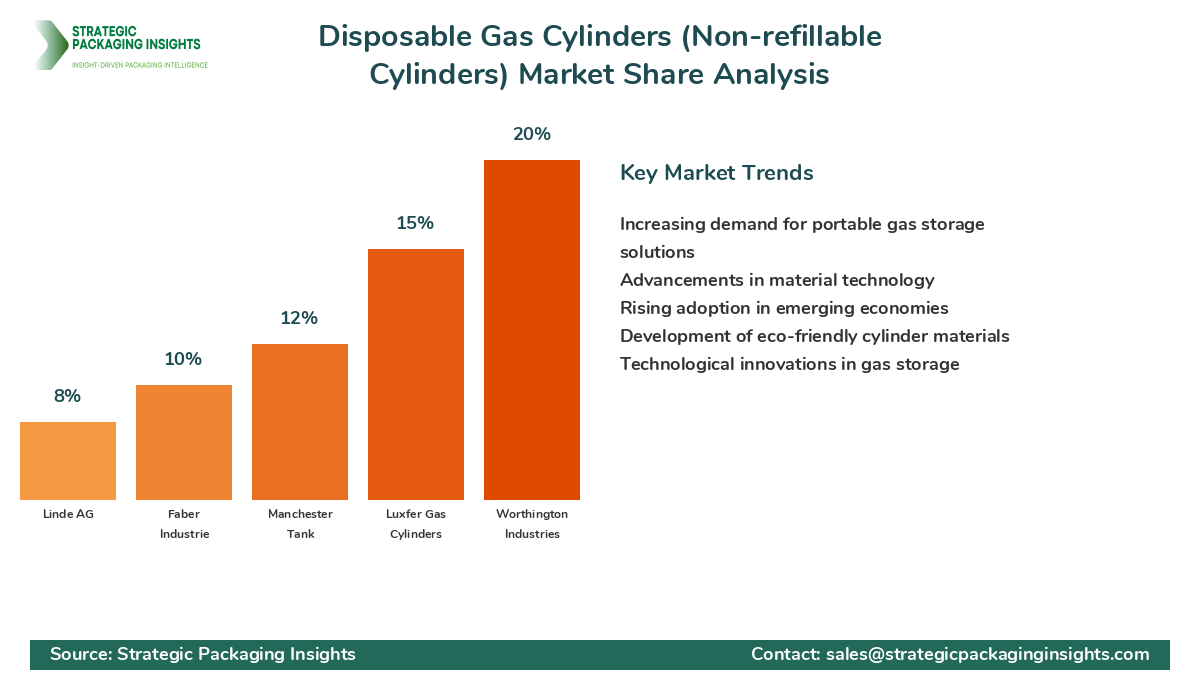 STRATEGIC PACKAGING INSIGHTS
INSIGHT-DRIVEN PACKAGING INTELLIGENCE

Disposable Gas Cylinders (Non-refillable Cylinders) Market Share Analysis

8%
10%
12%
15%
20%

Linde AG
Faber Industrie
Manchester Tank
Luxfer Gas Cylinders
Worthington Industries

Key Market Trends

Increasing demand for portable gas storage solutions
Advancements in material technology
Rising adoption in emerging economies
Development of eco-friendly cylinder materials
Technological innovations in gas storage

Source: Strategic Packaging Insights
Contact: sales@strategicpackaginginsights.com